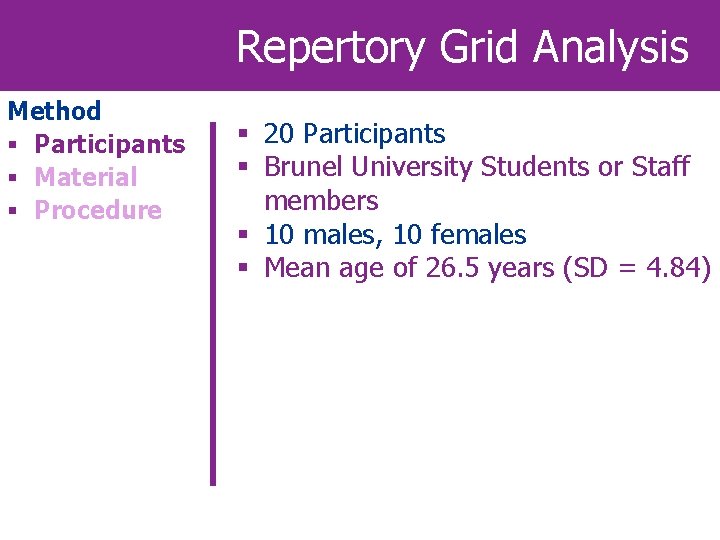 Repertory Grid Analysis

Method
▪ Participants
▪ Material
▪ Procedure

▪ 20 Participants
▪ Brunel University Students or Staff members
▪ 10 males, 10 females
▪ Mean age of 26.5 years (SD = 4.84)